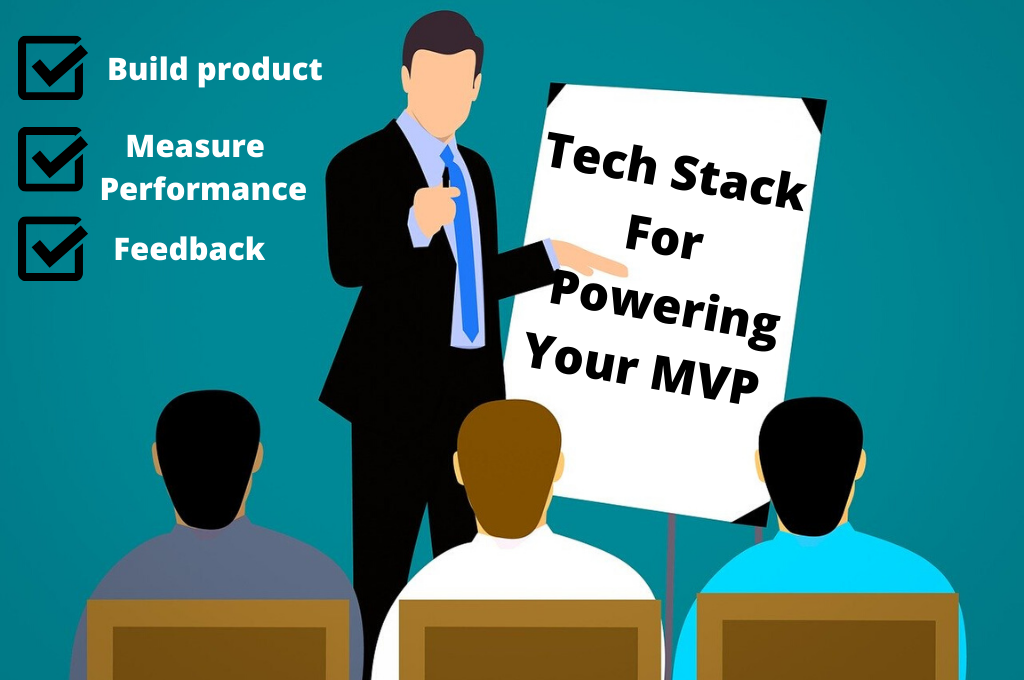 Build product

Measure Performance

Feedback

Tech Stack For Powering Your MVP